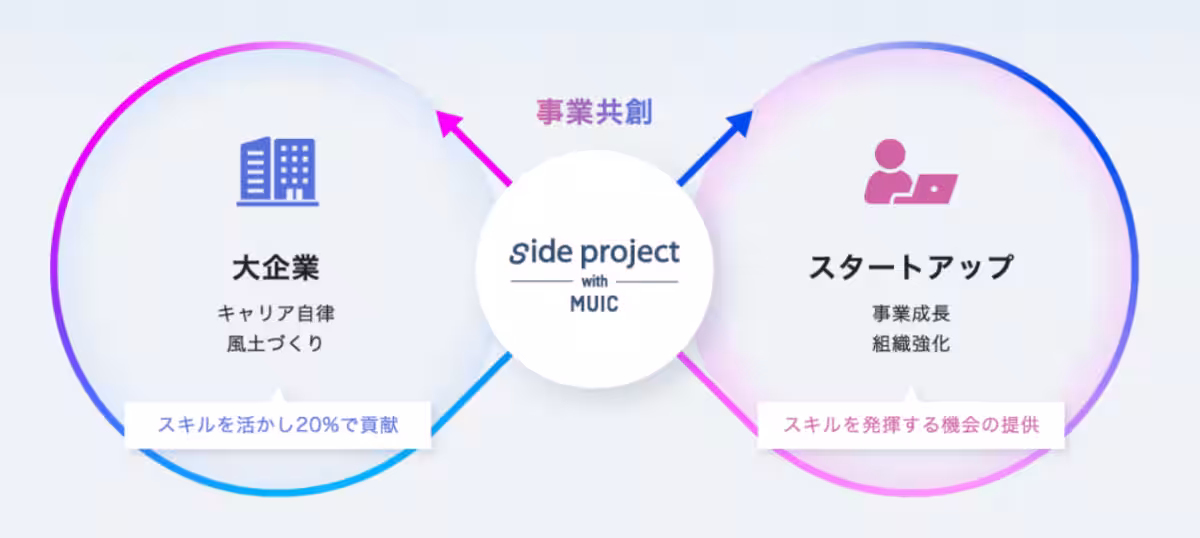 事業共創

大企業

キャリア自律
風土づくり

スキルを活かし20%で貢献

side project
with
MUIC

スタートアップ

事業成長
組織強化

スキルを発揮する機会の提供